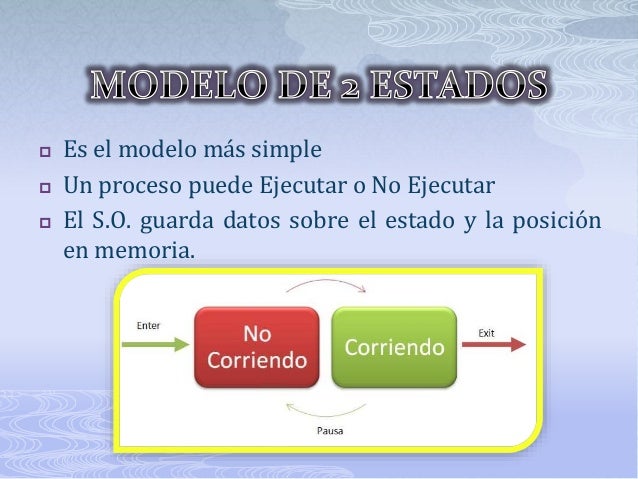 MODELO DE 2 ESTADOS

Es el modelo más simple

Un proceso puede Ejecutar o No Ejecutar

El S.O. guarda datos sobre el estado y la posición en memoria.

Enter

No Corriendo

Corriendo

Exit

Pausa